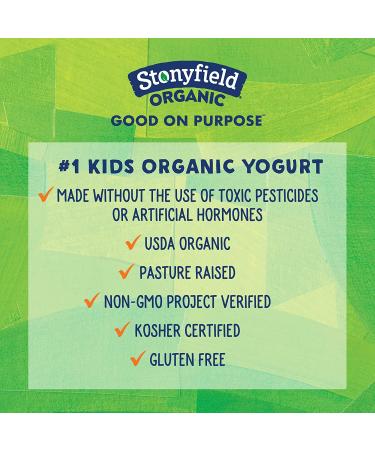 Stonyfield ORGANIC

GOOD ON PURPOSE™

#1 KIDS ORGANIC YOGURT

✓ MADE WITHOUT THE USE OF TOXIC PESTICIDES OR ARTIFICIAL HORMONES

✓ USDA ORGANIC

✓ PASTURE RAISED

✓ NON-GMO PROJECT VERIFIED

✓ KOSHER CERTIFIED

✓ GLUTEN FREE